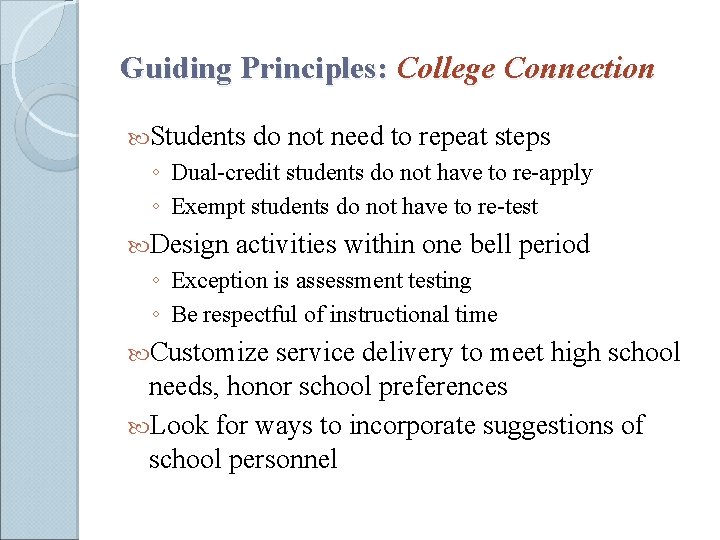 Guiding Principles: College Connection

Students do not need to repeat steps
◦ Dual-credit students do not have to re-apply
◦ Exempt students do not have to re-test

Design activities within one bell period
◦ Exception is assessment testing
◦ Be respectful of instructional time

Customize service delivery to meet high school needs, honor school preferences

Look for ways to incorporate suggestions of school personnel